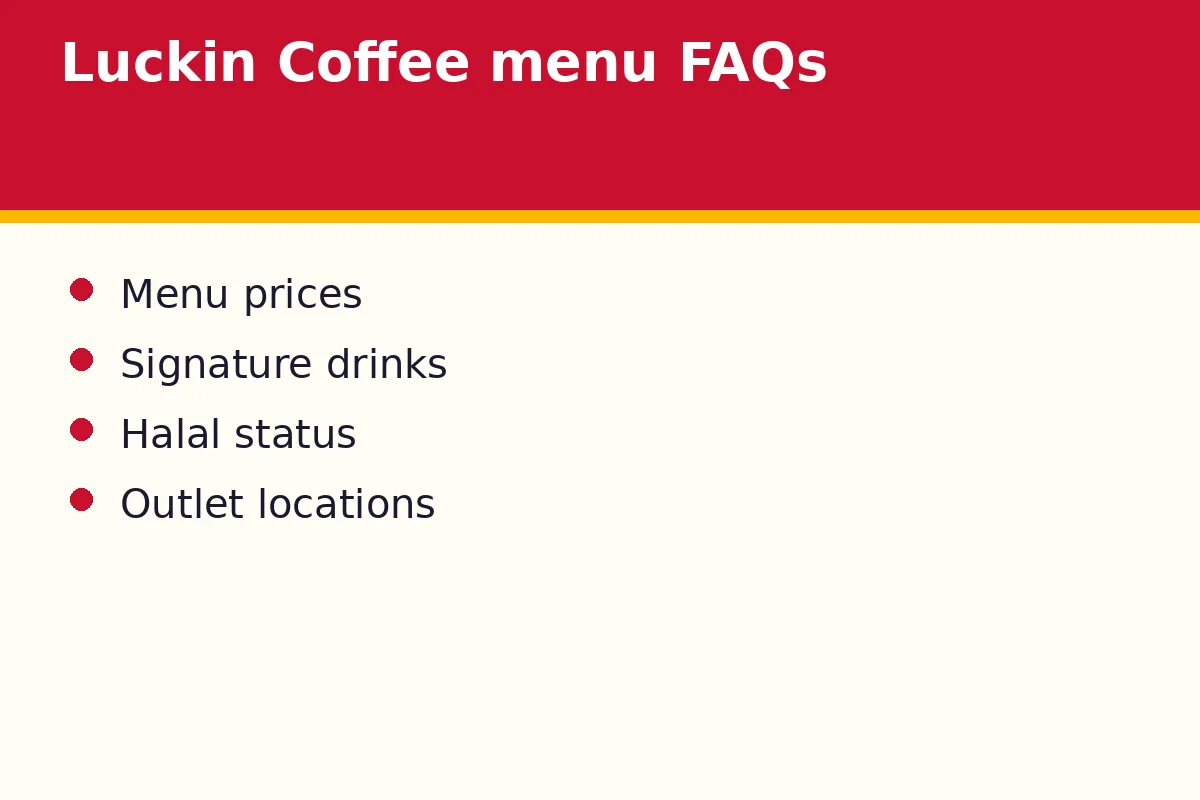 Luckin Coffee menu FAQs

• Menu prices
• Signature drinks
• Halal status
• Outlet locations